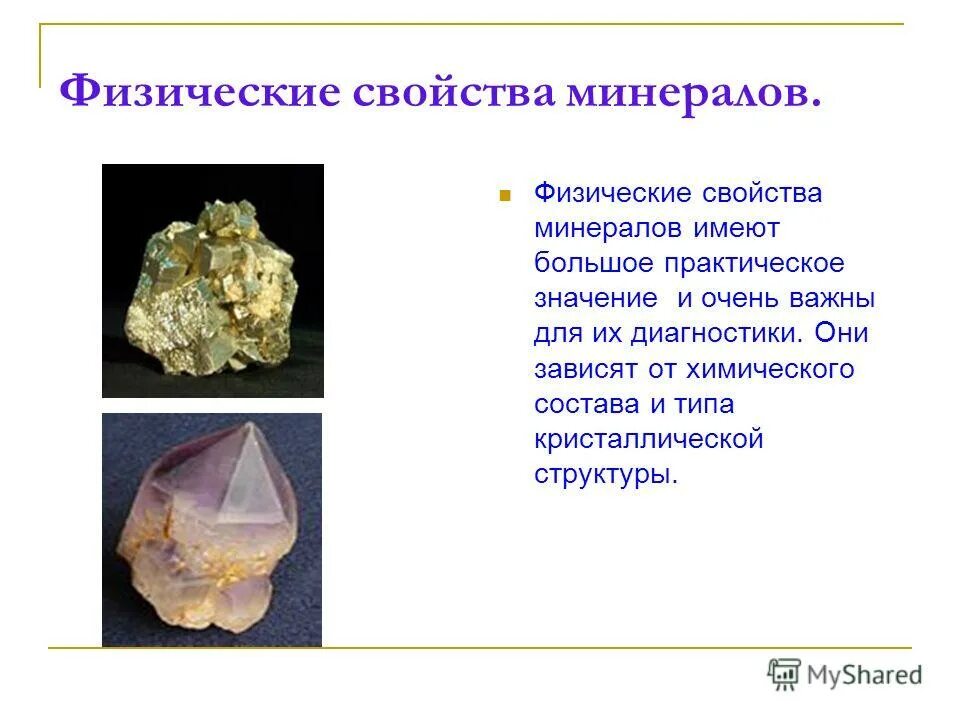 Физические свойства минералов.

Физические свойства минералов имеют большое практическое значение и очень важны для их диагностики. Они зависят от химического состава и типа кристаллической структуры.

MyShared